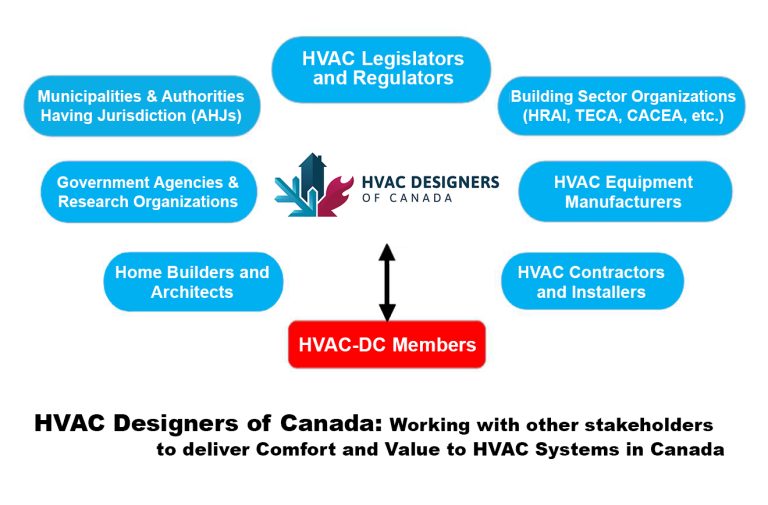 HVAC Legislators and Regulators

Municipalities & Authorities Having Jurisdiction (AHJs)

Building Sector Organizations (HRAI, TECA, CACEA, etc.)

Government Agencies & Research Organizations

HVAC DESIGNERS OF CANADA

HVAC Equipment Manufacturers

Home Builders and Architects

HVAC Contractors and Installers

HVAC-DC Members

HVAC Designers of Canada: Working with other stakeholders to deliver Comfort and Value to HVAC Systems in Canada